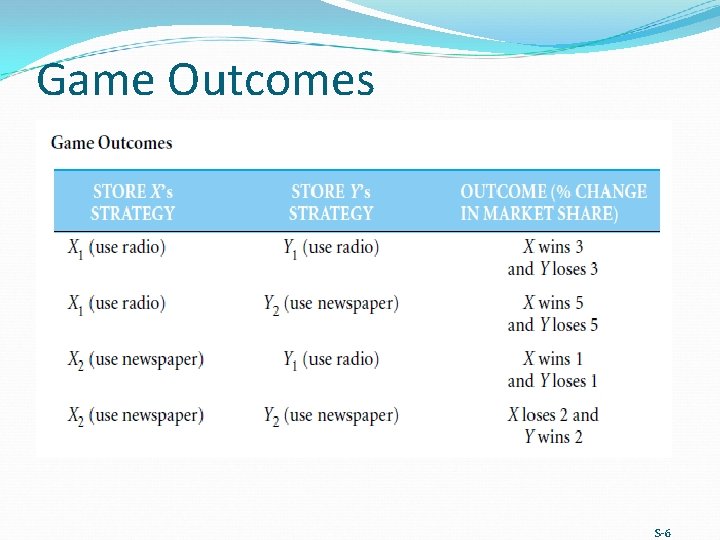 Game Outcomes

Game Outcomes

| STORE $X$'s STRATEGY | STORE $Y$'s STRATEGY | OUTCOME (% CHANGE IN MARKET SHARE) |
|---|---|---|
| $X_1$ (use radio) | $Y_1$ (use radio) | $X$ wins 3 and $Y$ loses 3 |
| $X_1$ (use radio) | $Y_2$ (use newspaper) | $X$ wins 5 and $Y$ loses 5 |
| $X_2$ (use newspaper) | $Y_1$ (use radio) | $X$ wins 1 and $Y$ loses 1 |
| $X_2$ (use newspaper) | $Y_2$ (use newspaper) | $X$ loses 2 and $Y$ wins 2 |

S-6